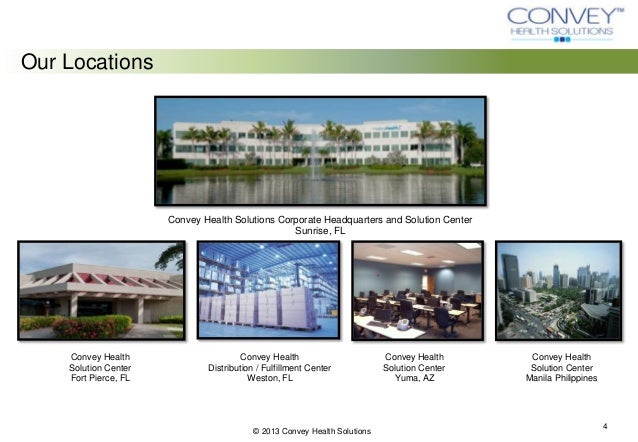 CONVEY™
HEALTH SOLUTIONS

Our Locations

Convey Health Solutions Corporate Headquarters and Solution Center
Sunrise, FL

Convey Health
Solution Center
Fort Pierce, FL

Convey Health
Distribution / Fulfillment Center
Weston, FL

Convey Health
Solution Center
Yuma, AZ

Convey Health
Solution Center
Manila Philippines

© 2013 Convey Health Solutions

4